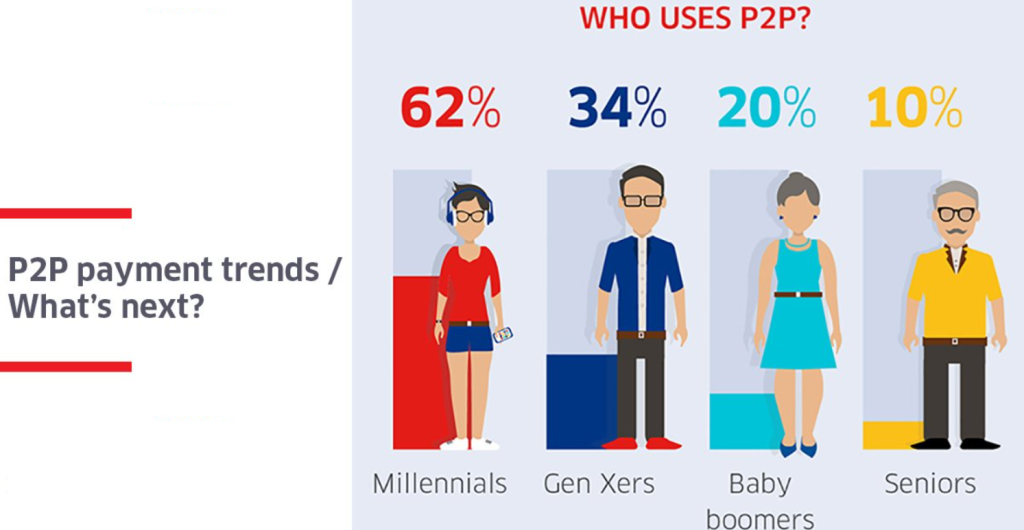 P2P payment trends / What's next?

WHO USES P2P?

62%

34%

20%

10%

Millennials

Gen Xers

Baby boomers

Seniors